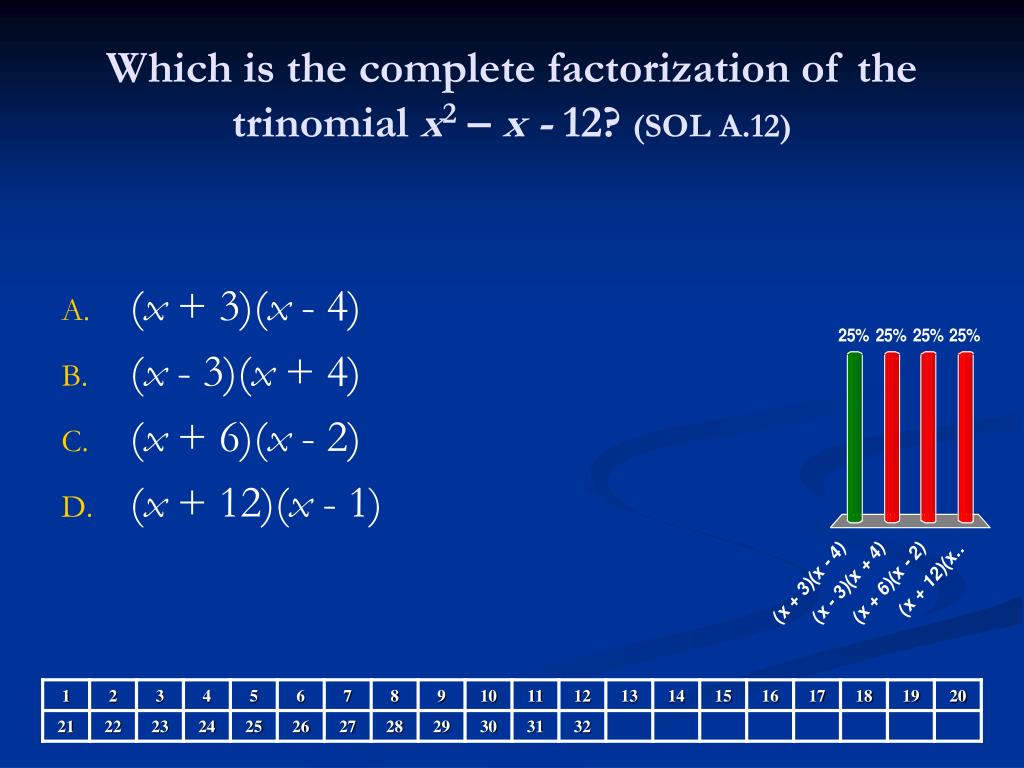 Which is the complete factorization of the trinomial $x^2 - x - 12$? (SOL A.12)

A. $(x + 3)(x - 4)$
B. $(x - 3)(x + 4)$
C. $(x + 6)(x - 2)$
D. $(x + 12)(x - 1)$

25% 25% 25% 25%

(x + 3)(x - 4)
(x - 3)(x + 4)
(x + 6)(x - 2)
(x + 12)(x..

| 1 | 2 | 3 | 4 | 5 | 6 | 7 | 8 | 9 | 10 | 11 | 12 | 13 | 14 | 15 | 16 | 17 | 18 | 19 | 20 |
|---|---|---|---|---|---|---|---|---|---|---|---|---|---|---|---|---|---|---|---|
| 21 | 22 | 23 | 24 | 25 | 26 | 27 | 28 | 29 | 30 | 31 | 32 | | | | | | | | |